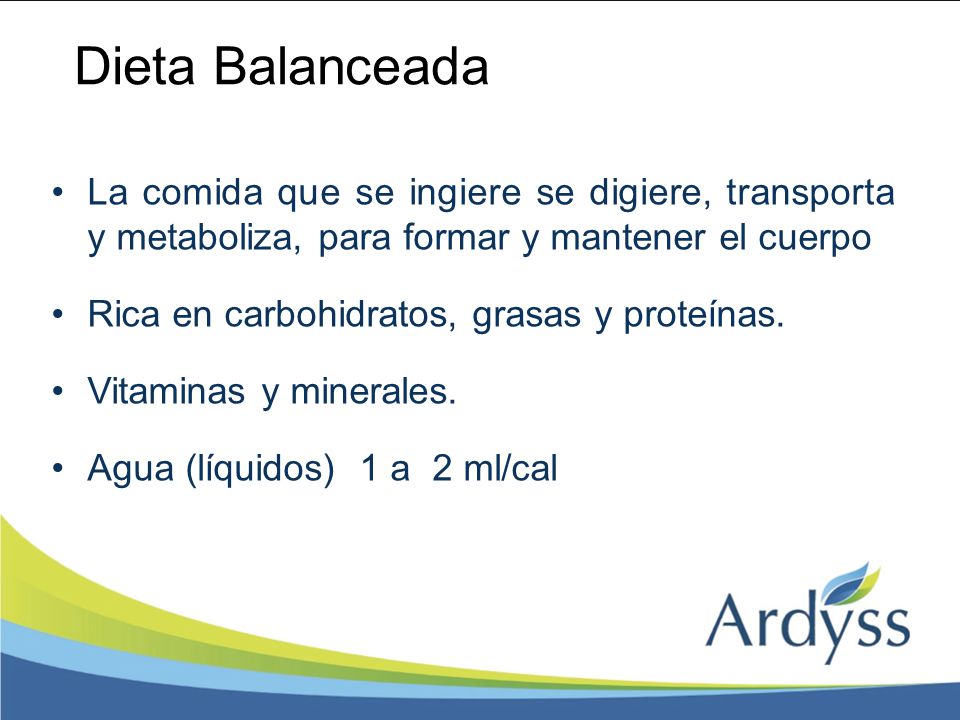 Dieta Balanceada

• La comida que se ingiere se digiere, transporta y metaboliza, para formar y mantener el cuerpo

• Rica en carbohidratos, grasas y proteínas.

• Vitaminas y minerales.

• Agua (líquidos) 1 a 2 ml/cal

Ardyss